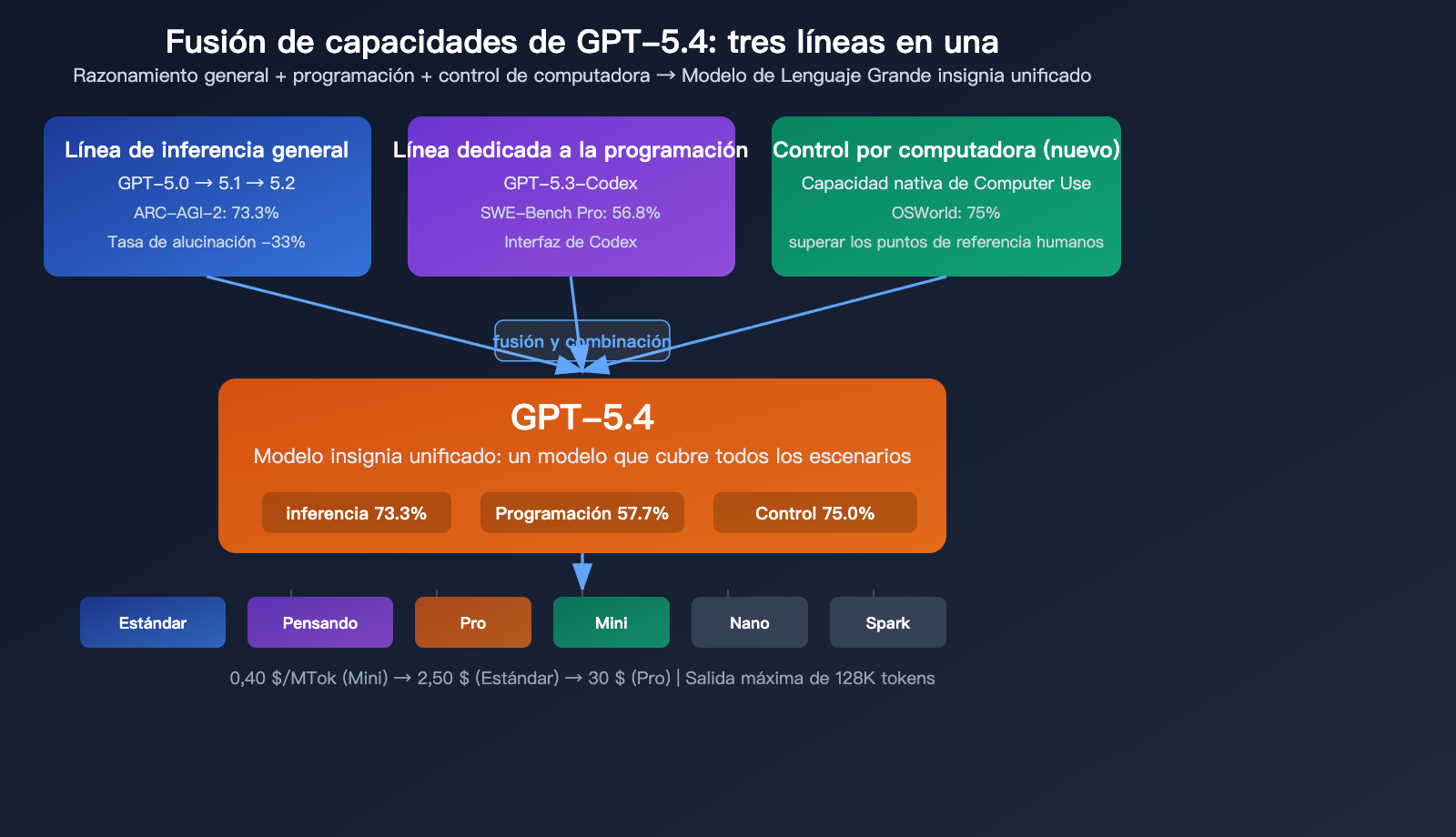 Fusión de capacidades de GPT-5.4: tres líneas en una
Razonamiento general + programación + control de computadora → Modelo de Lenguaje Grande insignia unificado

Línea de inferencia general
GPT-5.0 → 5.1 → 5.2
ARC-AGI-2: 73.3%
Tasa de alucinación -33%

Línea dedicada a la programación
GPT-5.3-Codex
SWE-Bench Pro: 56.8%
Interfaz de Codex

Control por computadora (nuevo)
Capacidad nativa de Computer Use
OSWorld: 75%
superar los puntos de referencia humanos

fusión y combinación

GPT-5.4
Modelo insignia unificado: un modelo que cubre todos los escenarios

inferencia 73.3%
Programación 57.7%
Control 75.0%

Estándar
Pensando
Pro
Mini
Nano
Spark

0,40 $/MTok (Mini) → 2,50 $ (Estándar) → 30 $ (Pro) | Salida máxima de 128K tokens